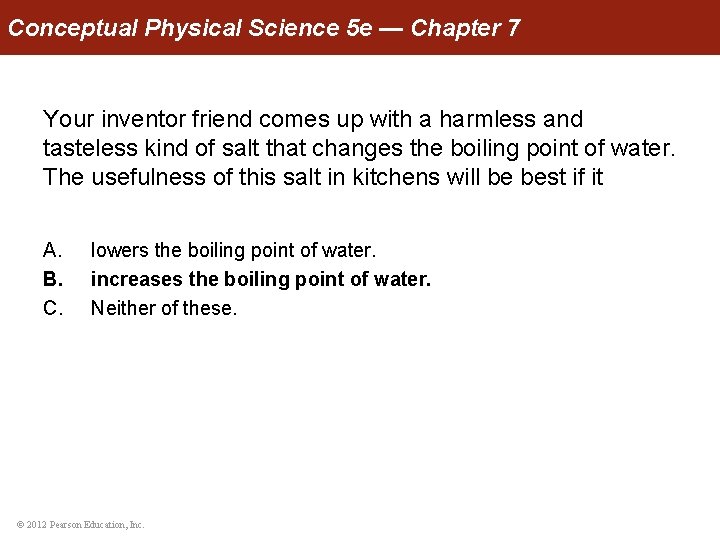 Conceptual Physical Science 5e — Chapter 7

Your inventor friend comes up with a harmless and tasteless kind of salt that changes the boiling point of water. The usefulness of this salt in kitchens will be best if it

A. lowers the boiling point of water.
B. increases the boiling point of water.
C. Neither of these.

© 2012 Pearson Education, Inc.